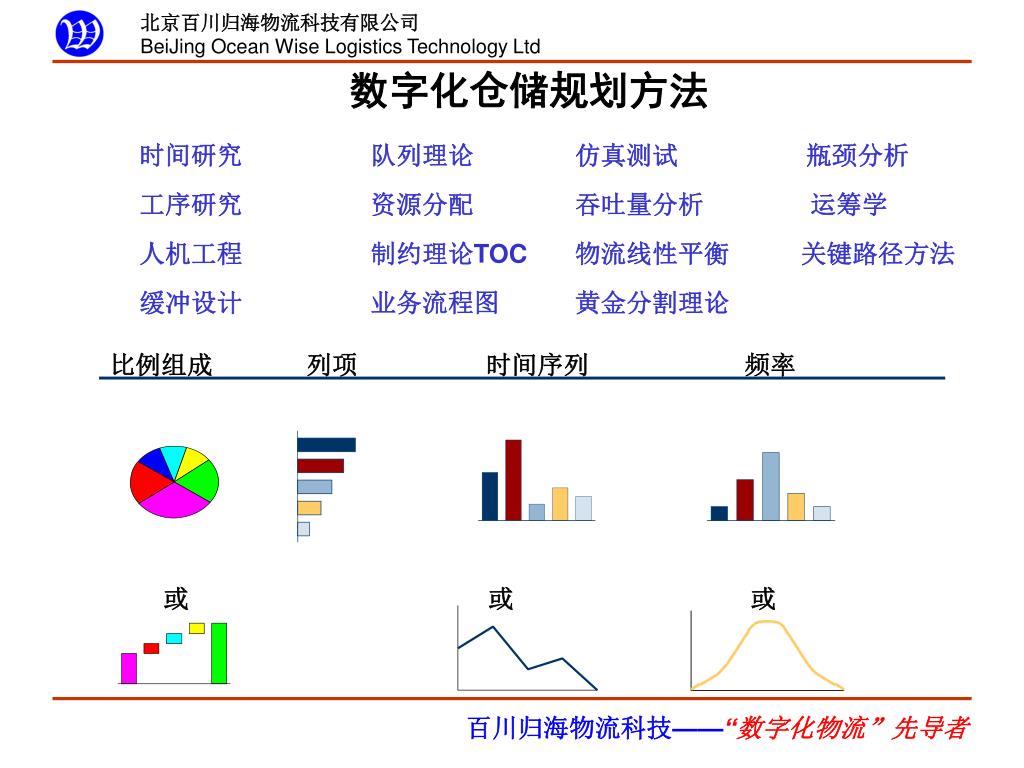 北京百川归海物流科技有限公司
BeiJing Ocean Wise Logistics Technology Ltd

数字化仓储规划方法

时间研究
工序研究
人机工程
缓冲设计

队列理论
资源分配
制约理论TOC
业务流程图

仿真测试
吞吐量分析
物流线性平衡
黄金分割理论

瓶颈分析
运筹学
关键路径方法

比例组成 列项 时间序列 频率

或 或 或

百川归海物流科技——“数字化物流” 先导者